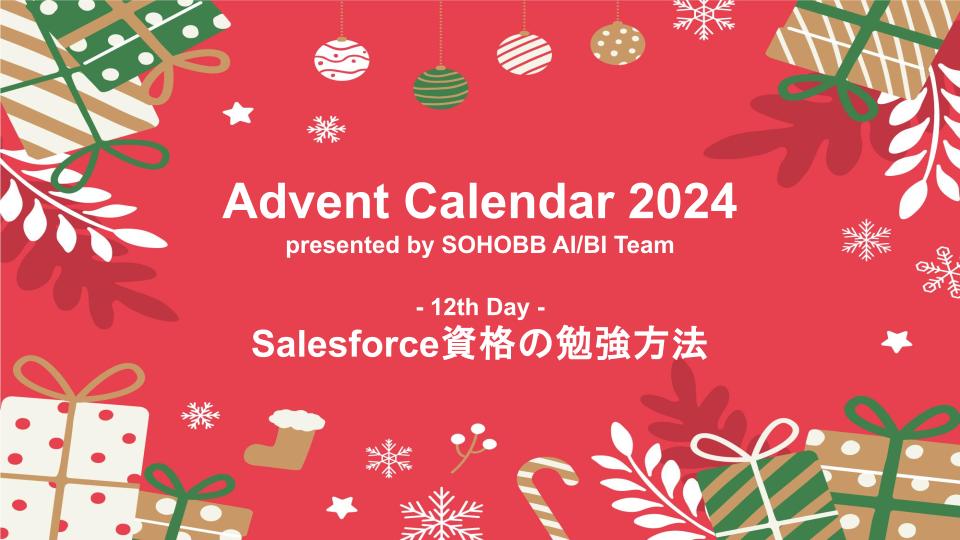 Advent Calendar 2024
presented by SOHOBB AI/BI Team

- 12th Day -
Salesforce資格の勉強方法